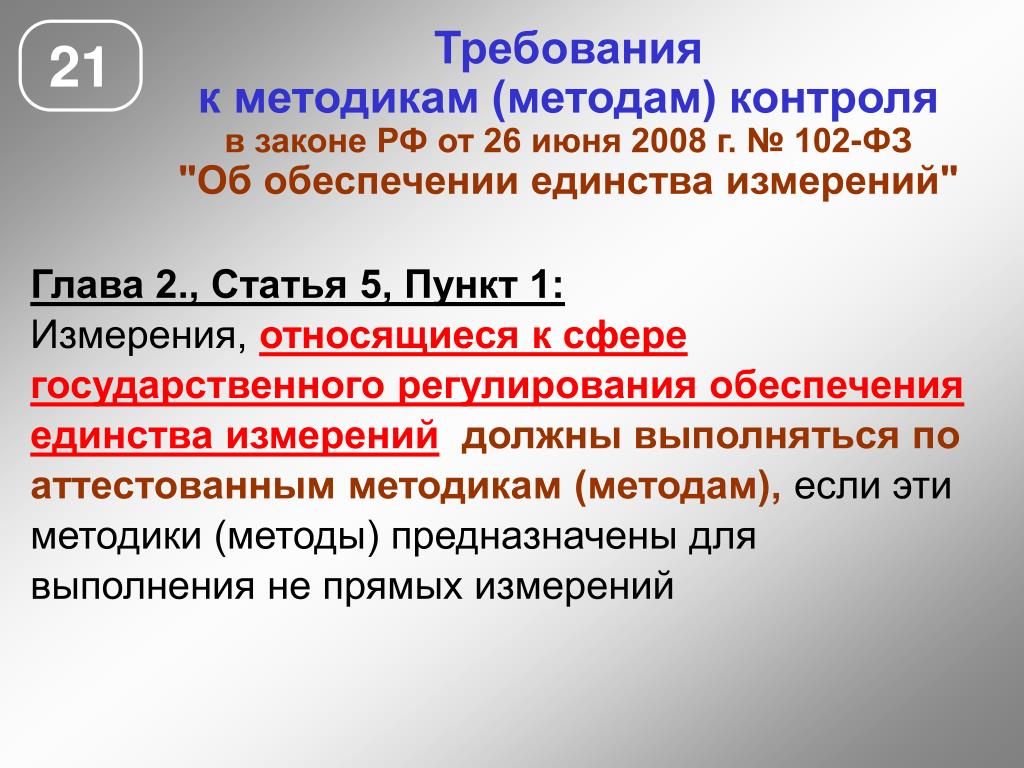 21

Требования
к методикам (методам) контроля
в законе РФ от 26 июня 2008 г. № 102-ФЗ
"Об обеспечении единства измерений"

Глава 2., Статья 5, Пункт 1:
Измерения, относящиеся к сфере государственного регулирования обеспечения единства измерений должны выполняться по аттестованным методикам (методам), если эти методики (методы) предназначены для выполнения не прямых измерений